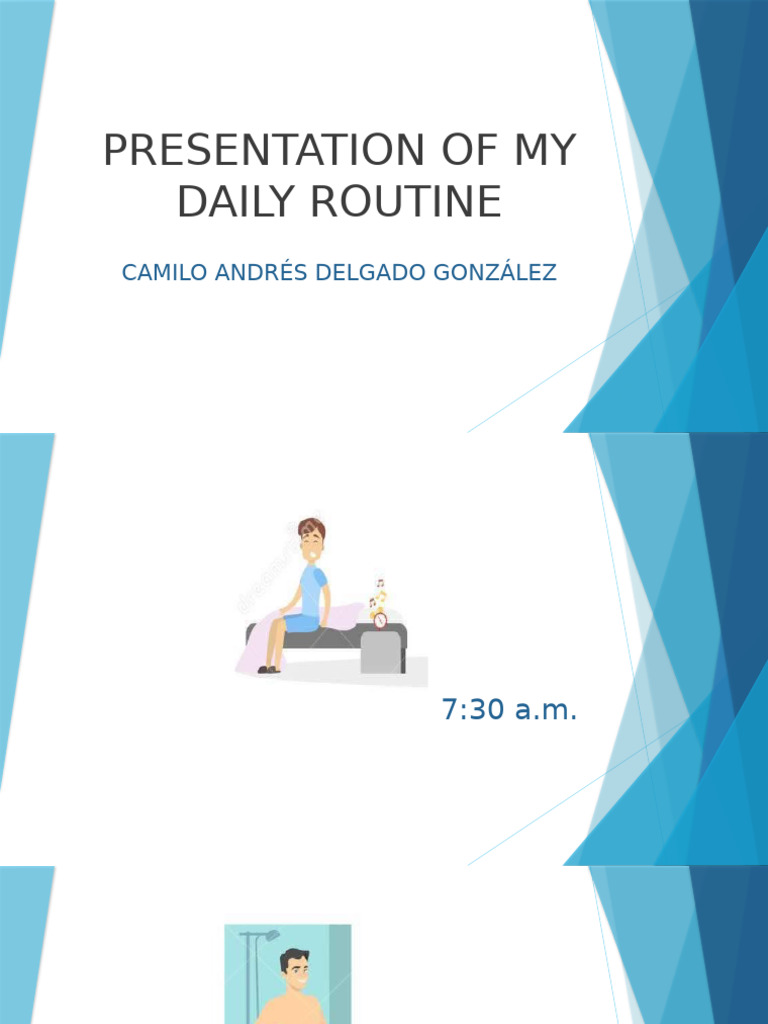 PRESENTATION OF MY DAILY ROUTINE

CAMILO ANDRÉS DELGADO GONZÁLEZ

7:30 a.m.